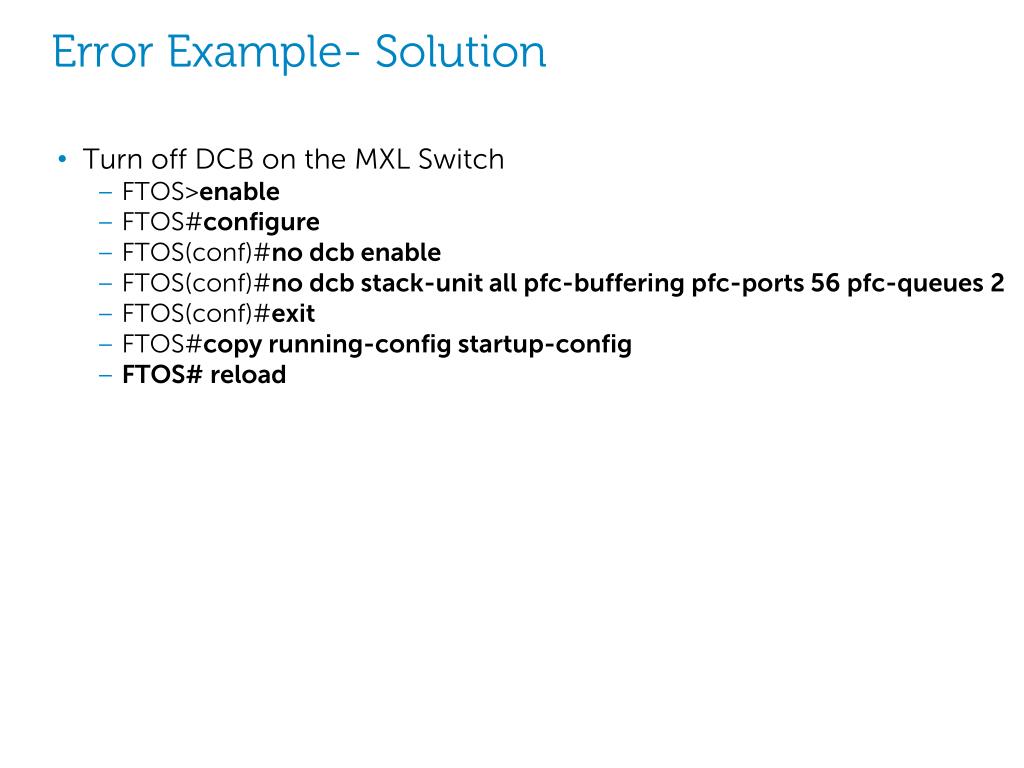 Error Example- Solution

• Turn off DCB on the MXL Switch
– FTOS>enable
– FTOS#configure
– FTOS(conf)#no dcb enable
– FTOS(conf)#no dcb stack-unit all pfc-buffering pfc-ports 56 pfc-queues 2
– FTOS(conf)#exit
– FTOS#copy running-config startup-config
– FTOS# reload